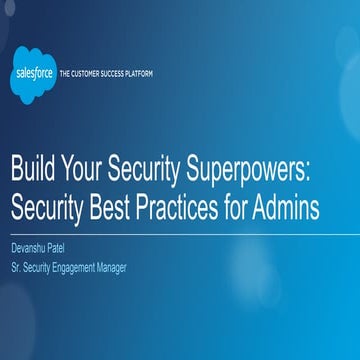 salesforce THE CUSTOMER SUCCESS PLATFORM

Build Your Security Superpowers: Security Best Practices for Admins

Devanshu Patel
Sr. Security Engagement Manager